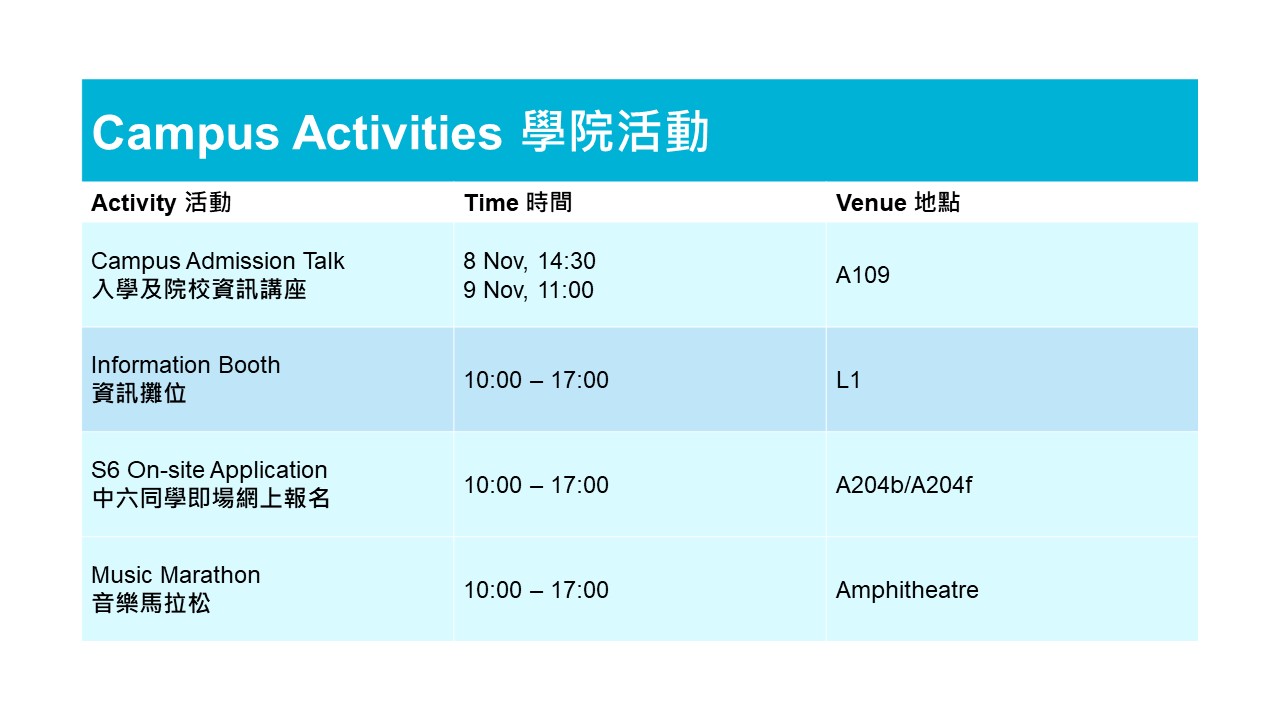 Campus Activities 學院活動

| Activity 活動 | Time 時間 | Venue 地點 |
|---|---|---|
| Campus Admission Talk 入學及院校資訊講座 | 8 Nov, 14:30 9 Nov, 11:00 | A109 |
| Information Booth 資訊攤位 | 10:00 – 17:00 | L1 |
| S6 On-site Application 中六同學即場網上報名 | 10:00 – 17:00 | A204b/A204f |
| Music Marathon 音樂馬拉松 | 10:00 – 17:00 | Amphitheatre |